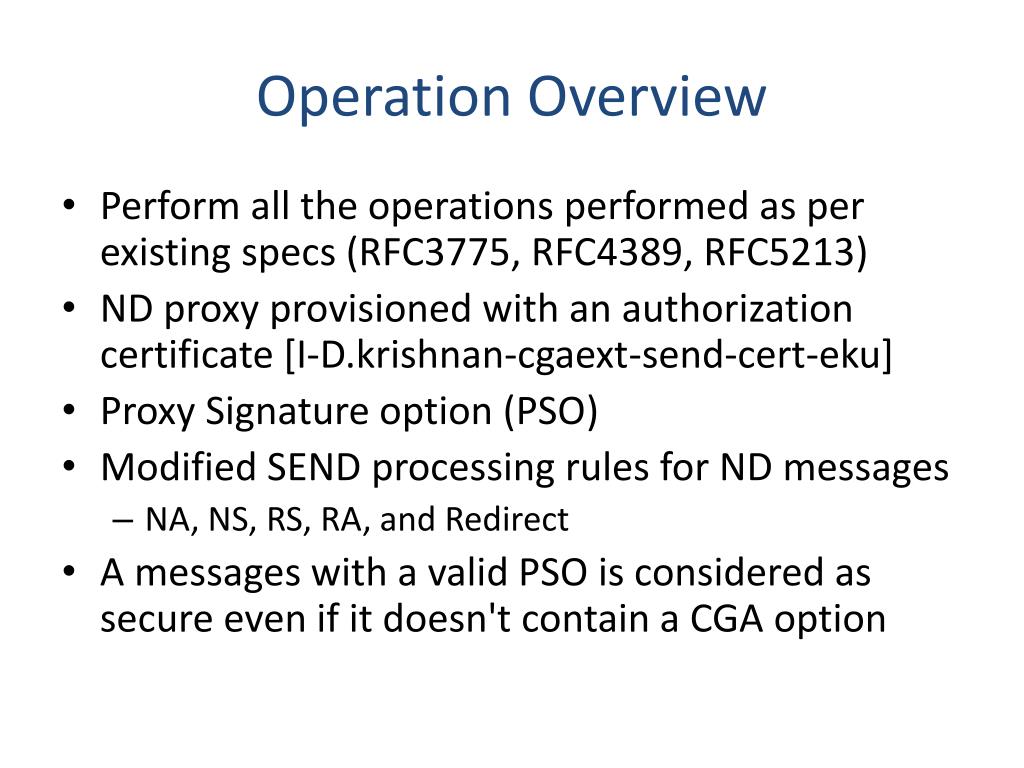 Operation Overview

• Perform all the operations performed as per existing specs (RFC3775, RFC4389, RFC5213)
• ND proxy provisioned with an authorization certificate [I-D.krishnan-cgaext-send-cert-eku]
• Proxy Signature option (PSO)
• Modified SEND processing rules for ND messages
– NA, NS, RS, RA, and Redirect
• A messages with a valid PSO is considered as secure even if it doesn't contain a CGA option